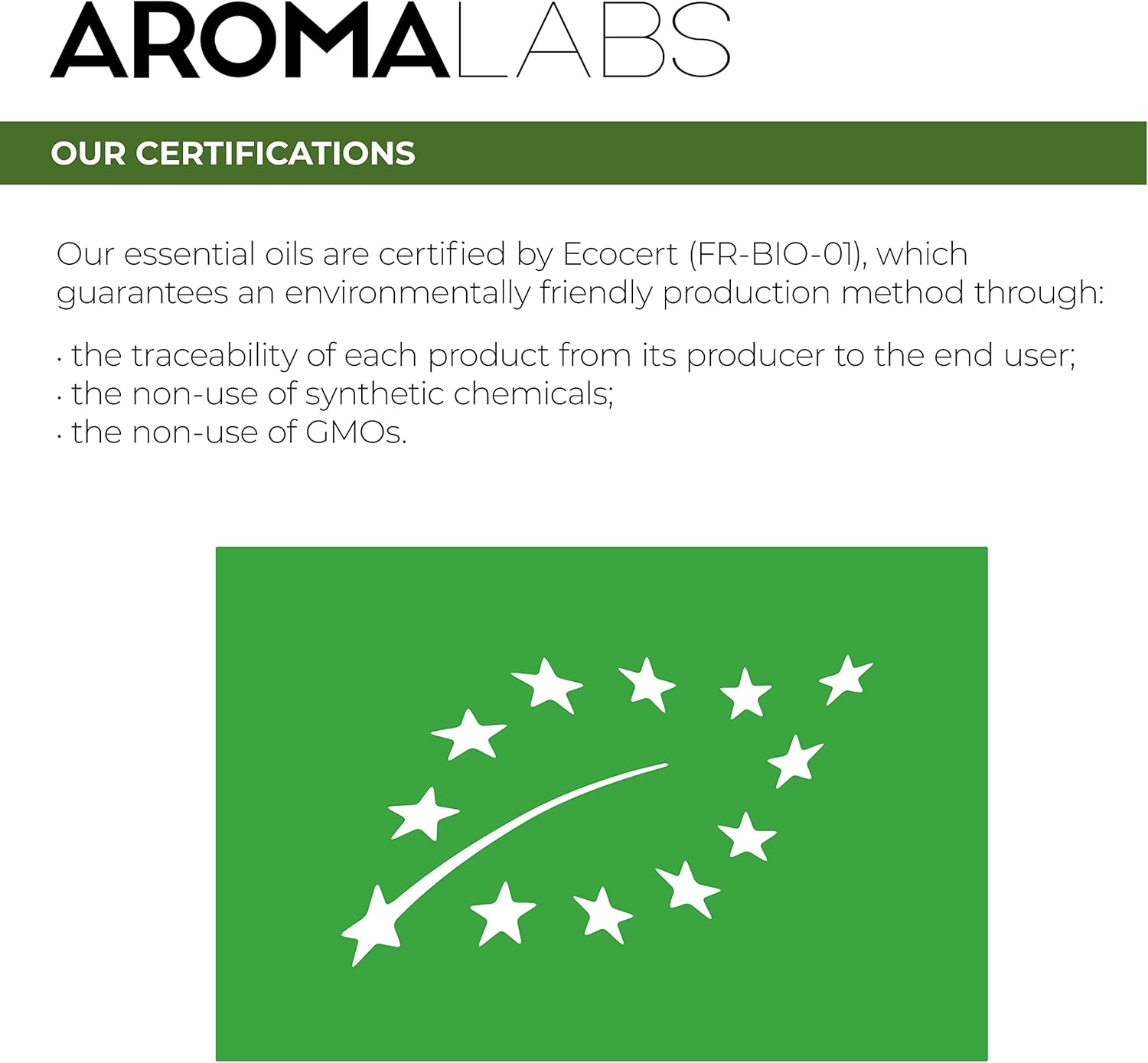 AROMALABS

OUR CERTIFICATIONS

Our essential oils are certified by Ecocert (FR-BIO-01), which guarantees an environmentally friendly production method through:

· the traceability of each product from its producer to the end user;
· the non-use of synthetic chemicals;
· the non-use of GMOs.